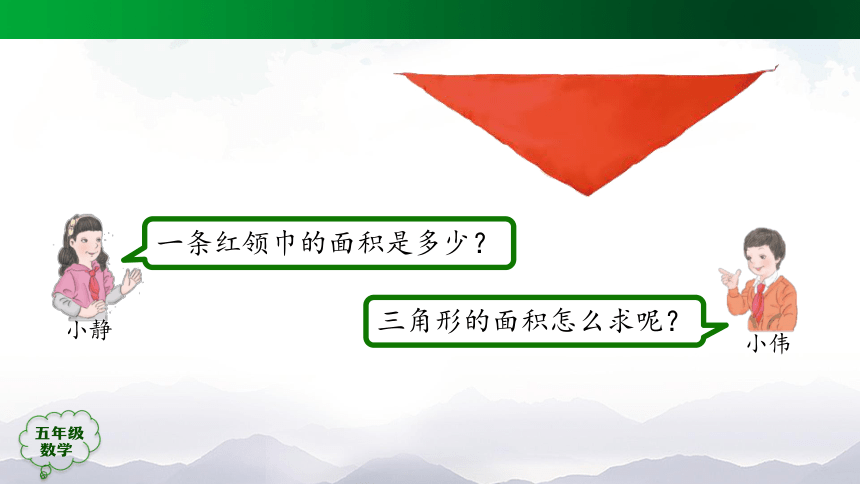 一条红领巾的面积是多少？

小静

三角形的面积怎么求呢？

小伟

五年级
数学